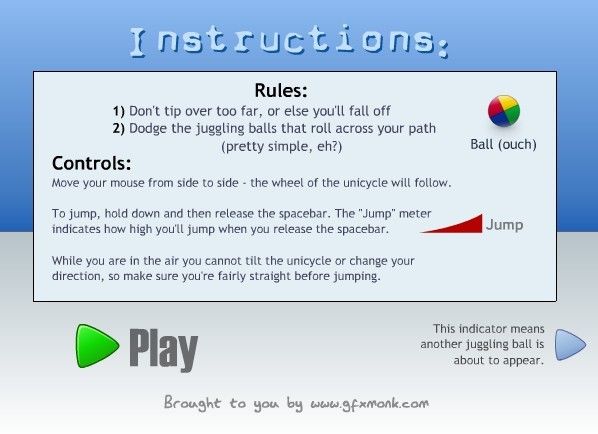 Instructions:

Rules:
1) Don't tip over too far, or else you'll fall off
2) Dodge the juggling balls that roll across your path
(pretty simple, eh?)

Ball (ouch)

Controls:
Move your mouse from side to side - the wheel of the unicycle will follow.

To jump, hold down and then release the spacebar. The "Jump" meter indicates how high you'll jump when you release the spacebar.

Jump

While you are in the air you cannot tilt the unicycle or change your direction, so make sure you're fairly straight before jumping.

Play

This indicator means another juggling ball is about to appear.

Brought to you by www.gfxmonk.com